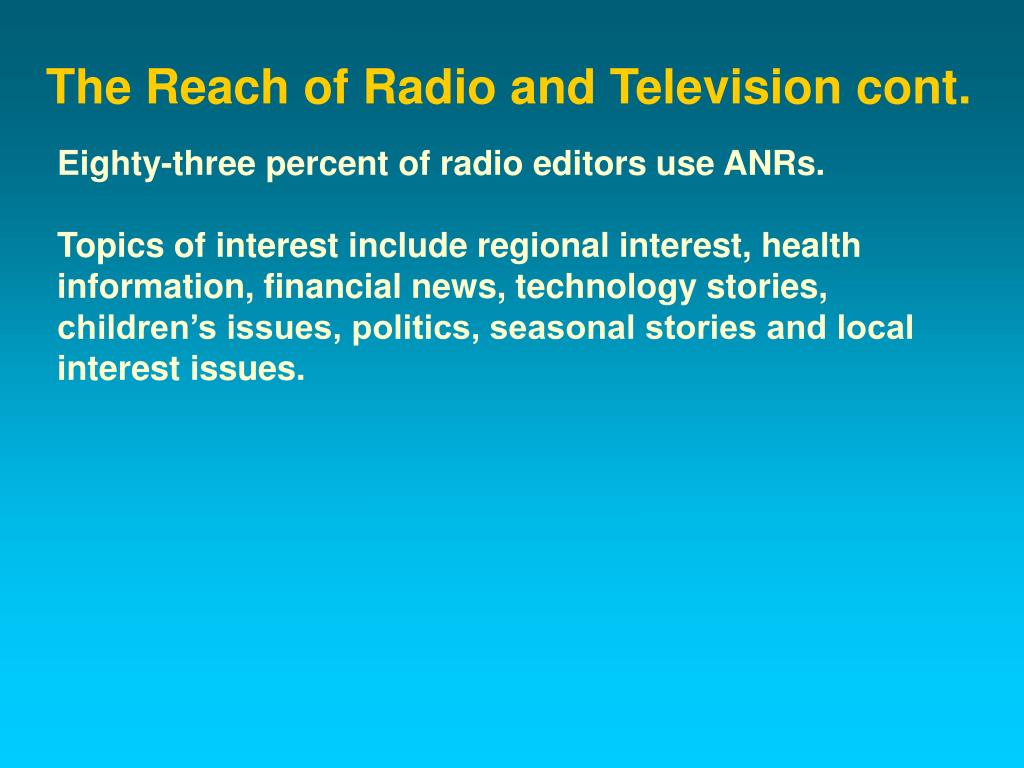 The Reach of Radio and Television cont.

Eighty-three percent of radio editors use ANRs.

Topics of interest include regional interest, health information, financial news, technology stories, children’s issues, politics, seasonal stories and local interest issues.